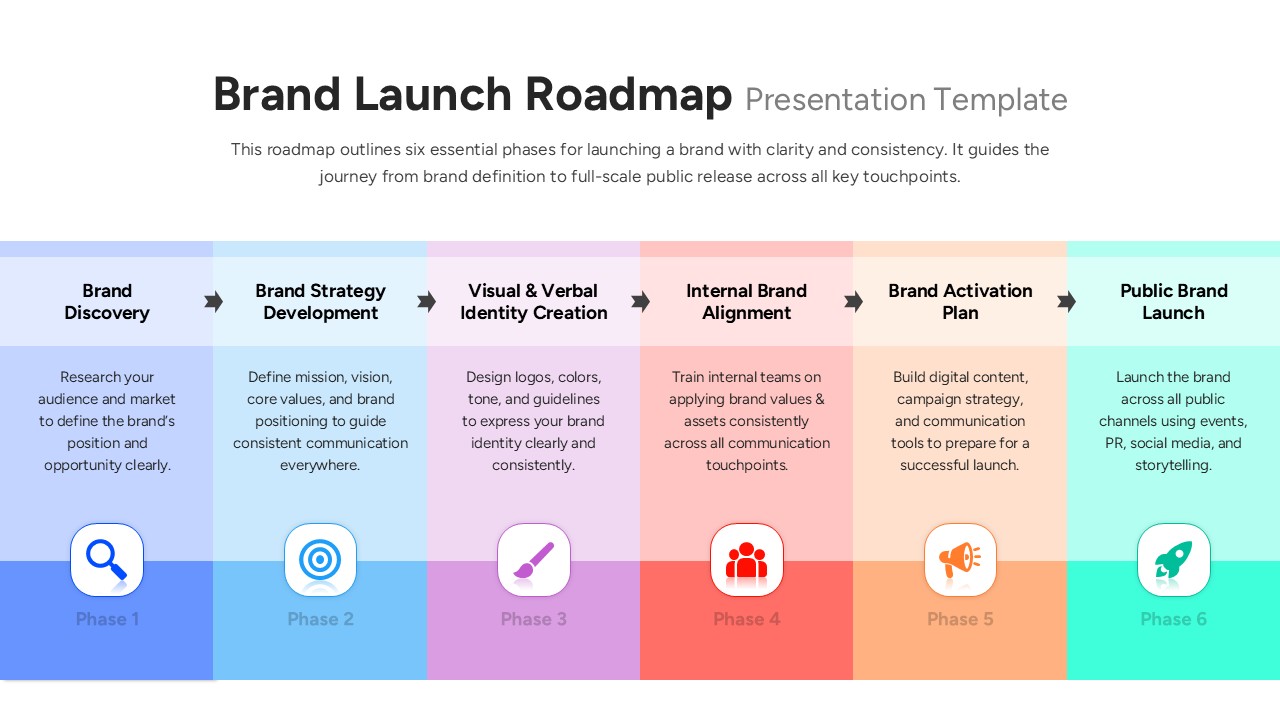 Brand Launch Roadmap Presentation Template

This roadmap outlines six essential phases for launching a brand with clarity and consistency. It guides the journey from brand definition to full-scale public release across all key touchpoints.

Brand Discovery

Research your audience and market to define the brand's position and opportunity clearly.

Phase 1

Brand Strategy Development

Define mission, vision, core values, and brand positioning to guide consistent communication everywhere.

Phase 2

Visual & Verbal Identity Creation

Design logos, colors, tone, and guidelines to express your brand identity clearly and consistently.

Phase 3

Internal Brand Alignment

Train internal teams on applying brand values & assets consistently across all communication touchpoints.

Phase 4

Brand Activation Plan

Build digital content, campaign strategy, and communication tools to prepare for a successful launch.

Phase 5

Public Brand Launch

Launch the brand across all public channels using events, PR, social media, and storytelling.

Phase 6